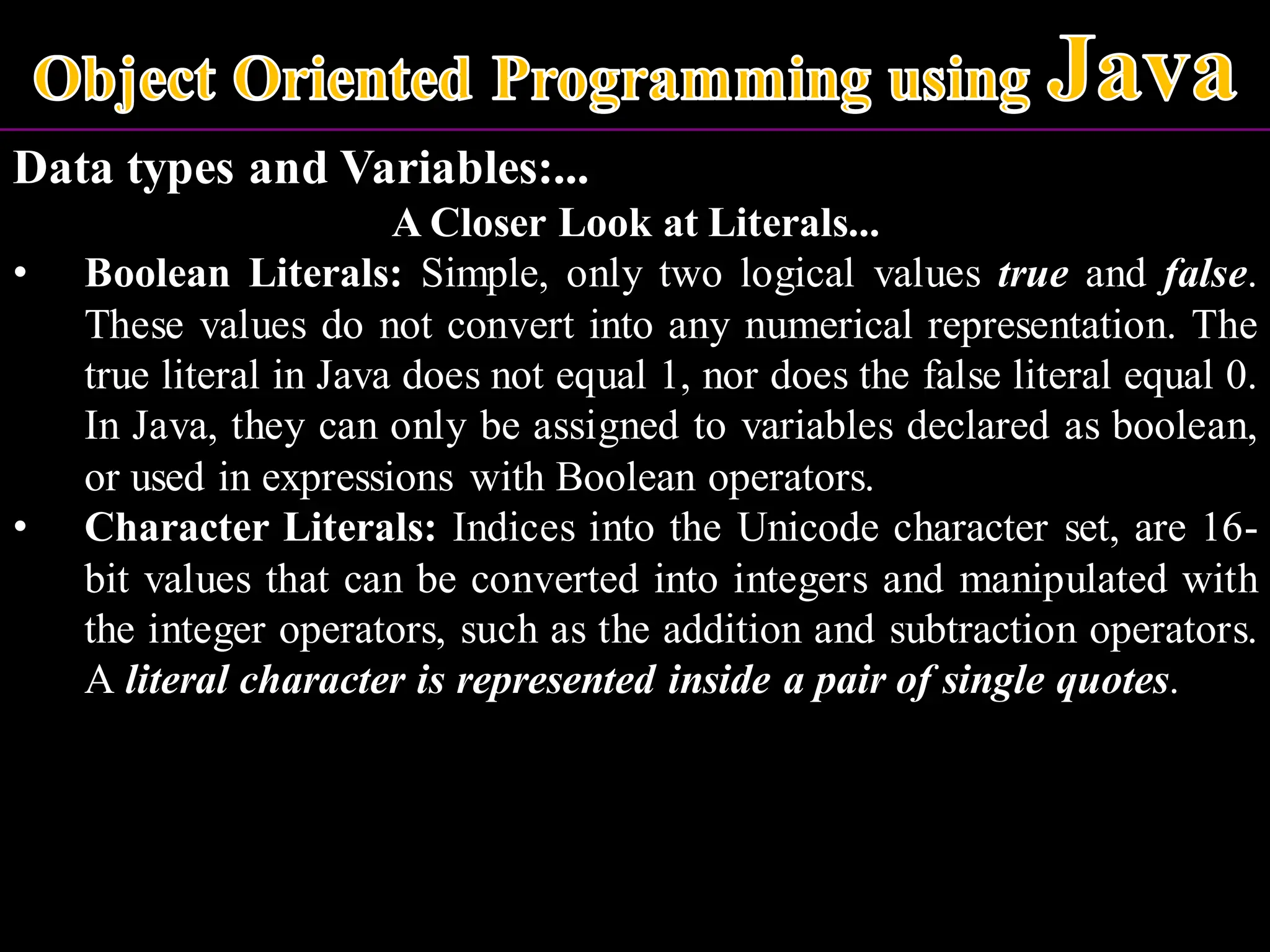 Object Oriented Programming using Java

Data types and Variables:...

A Closer Look at Literals...

• Boolean Literals: Simple, only two logical values true and false. These values do not convert into any numerical representation. The true literal in Java does not equal 1, nor does the false literal equal 0. In Java, they can only be assigned to variables declared as boolean, or used in expressions with Boolean operators.

• Character Literals: Indices into the Unicode character set, are 16-bit values that can be converted into integers and manipulated with the integer operators, such as the addition and subtraction operators. A literal character is represented inside a pair of single quotes.